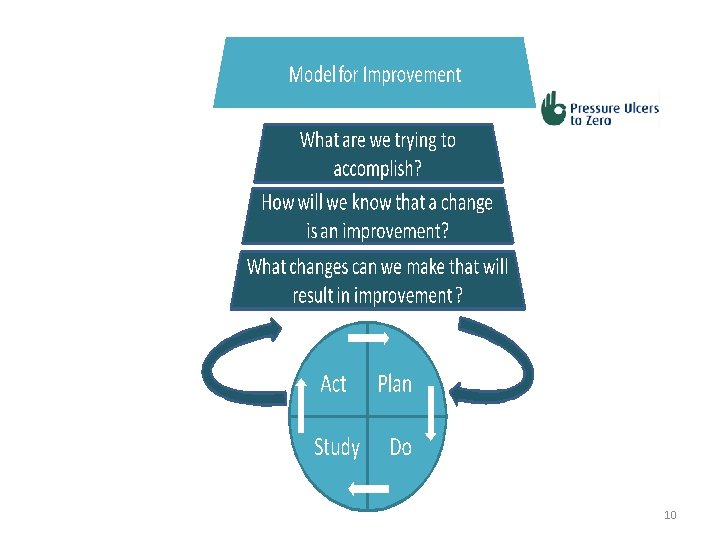 Model for Improvement

Pressure Ulcers to Zero

What are we trying to accomplish?

How will we know that a change is an improvement?

What changes can we make that will result in improvement ?

Act

Plan

Study

Do

10